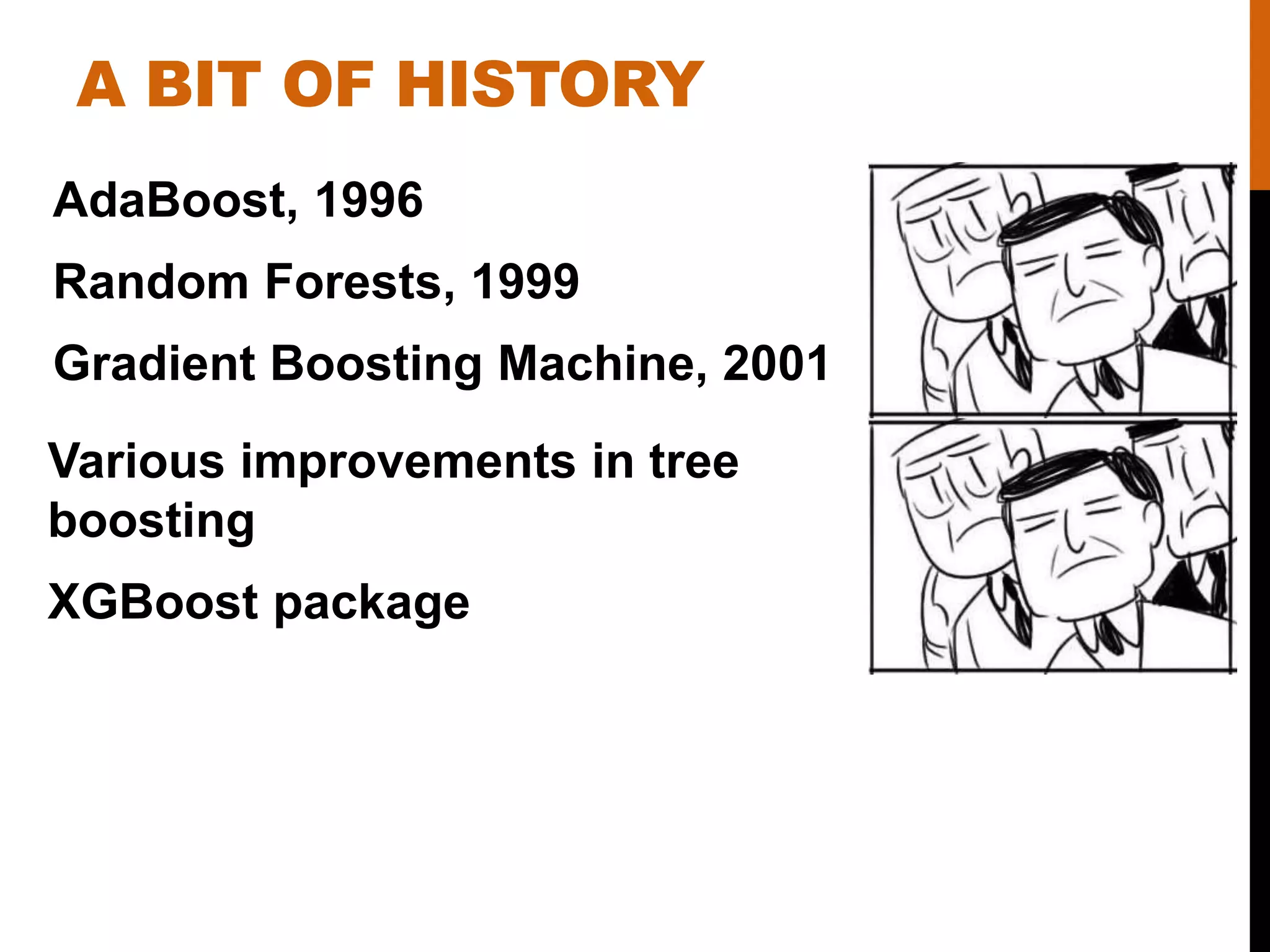 A BIT OF HISTORY

AdaBoost, 1996

Random Forests, 1999

Gradient Boosting Machine, 2001

Various improvements in tree boosting

XGBoost package